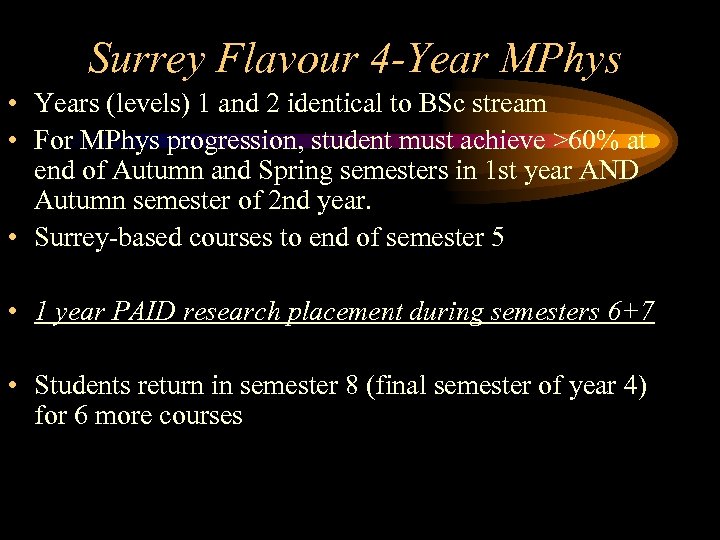 Surrey Flavour 4-Year MPhys

• Years (levels) 1 and 2 identical to BSc stream

• For MPhys progression, student must achieve >60% at end of Autumn and Spring semesters in 1st year AND Autumn semester of 2nd year.

• Surrey-based courses to end of semester 5

• 1 year PAID research placement during semesters 6+7

• Students return in semester 8 (final semester of year 4) for 6 more courses